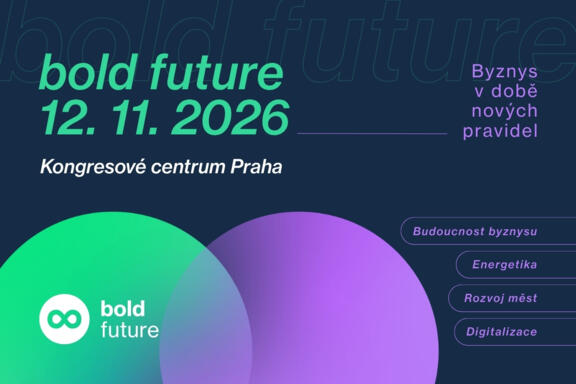 bold future

bold future
12. 11. 2026

Byznys v době nových pravidel

Kongresové centrum Praha

Budoucnost byznysu

Energetika

Rozvoj měst

Digitalizace

bold future